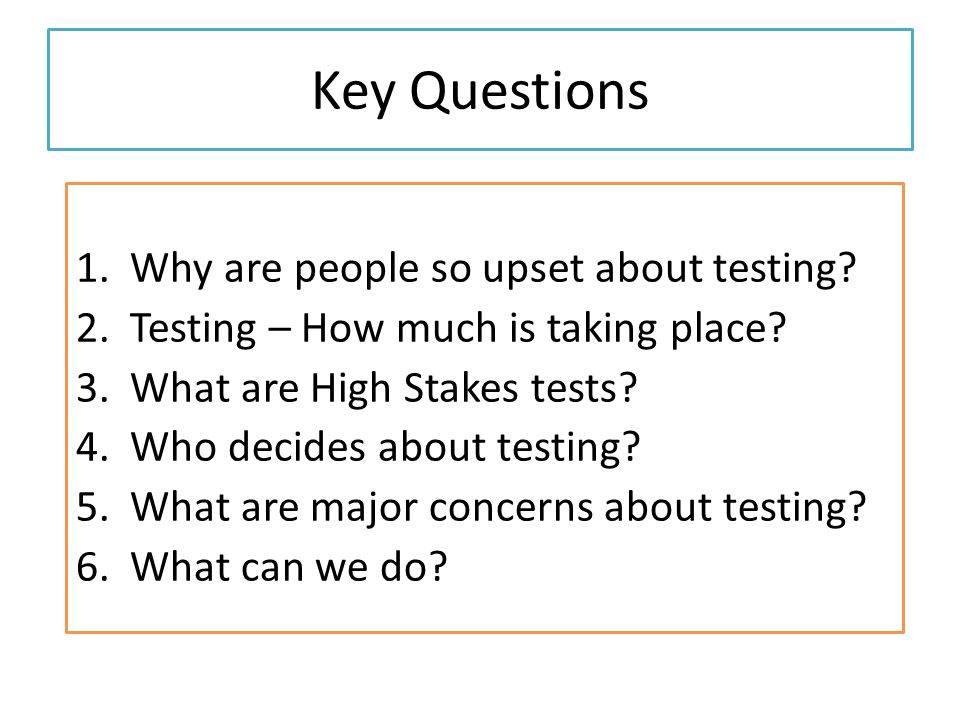 Key Questions

1. Why are people so upset about testing?
2. Testing – How much is taking place?
3. What are High Stakes tests?
4. Who decides about testing?
5. What are major concerns about testing?
6. What can we do?